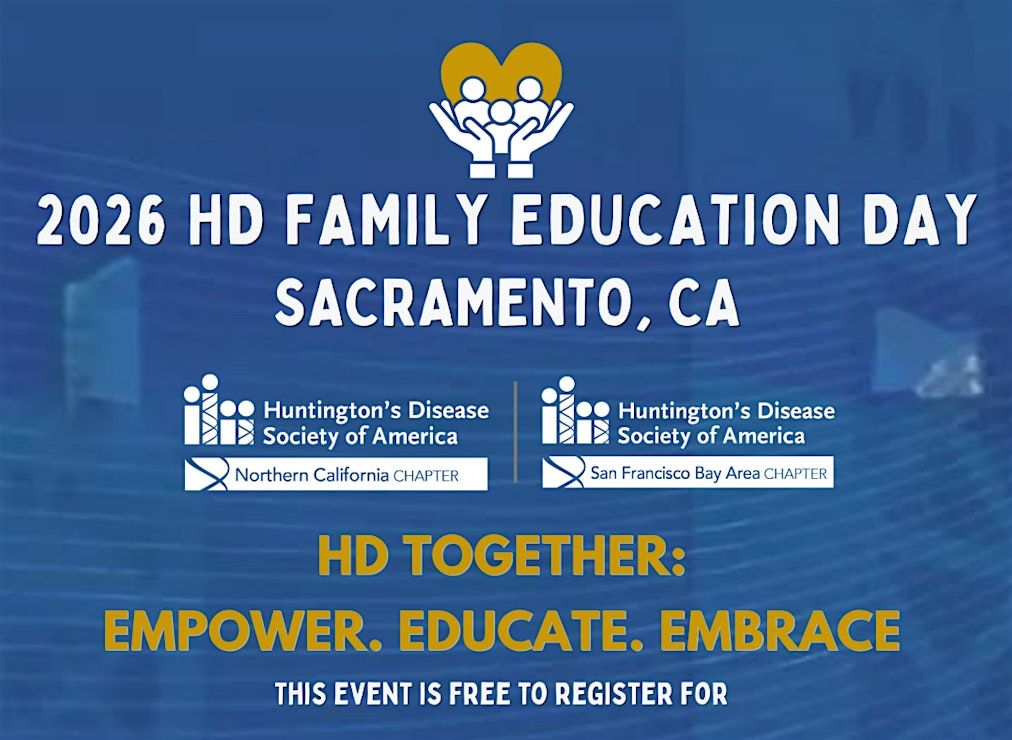 2026 HD FAMILY EDUCATION DAY
SACRAMENTO, CA

Huntington's Disease Society of America
Northern California CHAPTER

Huntington's Disease Society of America
San Francisco Bay Area CHAPTER

HD TOGETHER:
EMPOWER. EDUCATE. EMBRACE

THIS EVENT IS FREE TO REGISTER FOR